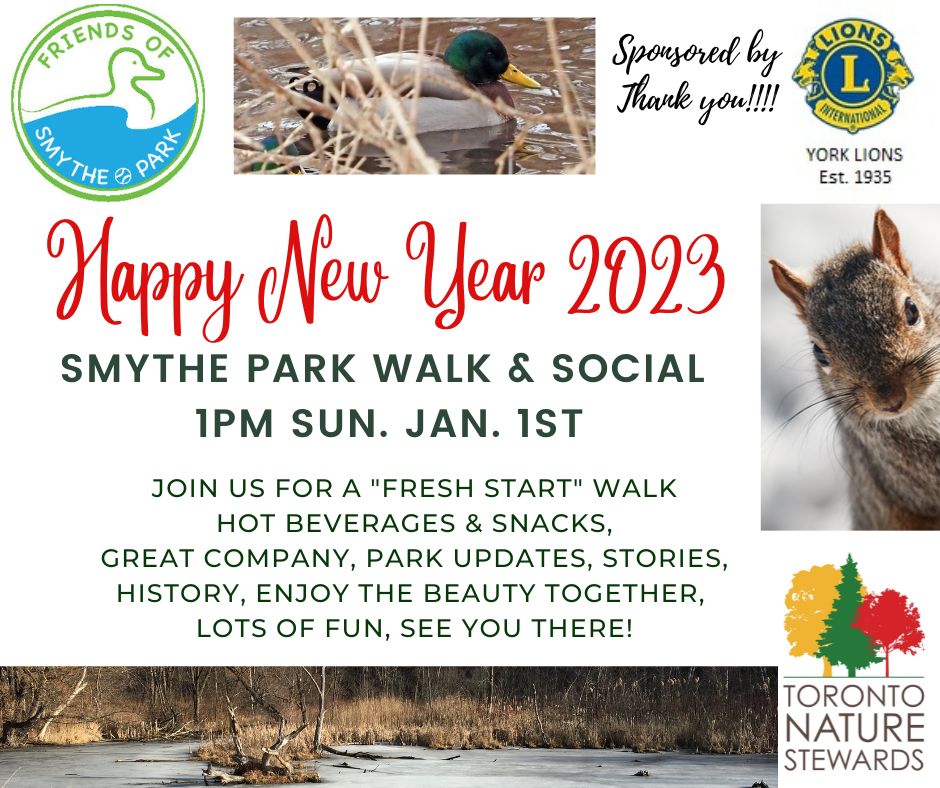 FRIENDS OF SMYTHE PARK

Sponsored by Thank you!!!!

LIONS L INTERNATIONAL

YORK LIONS
Est. 1935

Happy New Year 2023

SMYTHE PARK WALK & SOCIAL
1PM SUN. JAN. 1ST

JOIN US FOR A "FRESH START" WALK
HOT BEVERAGES & SNACKS,
GREAT COMPANY, PARK UPDATES, STORIES,
HISTORY, ENJOY THE BEAUTY TOGETHER,
LOTS OF FUN, SEE YOU THERE!

TORONTO NATURE STEWARDS